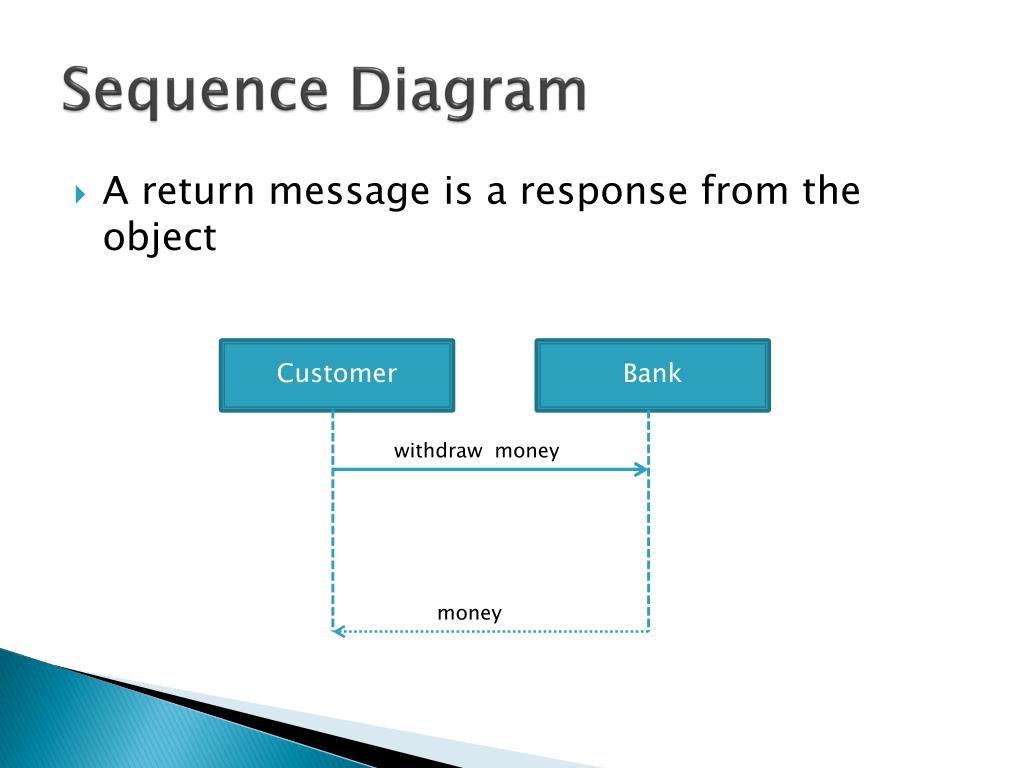 Sequence Diagram

A return message is a response from the object

Customer

Bank

withdraw money

money